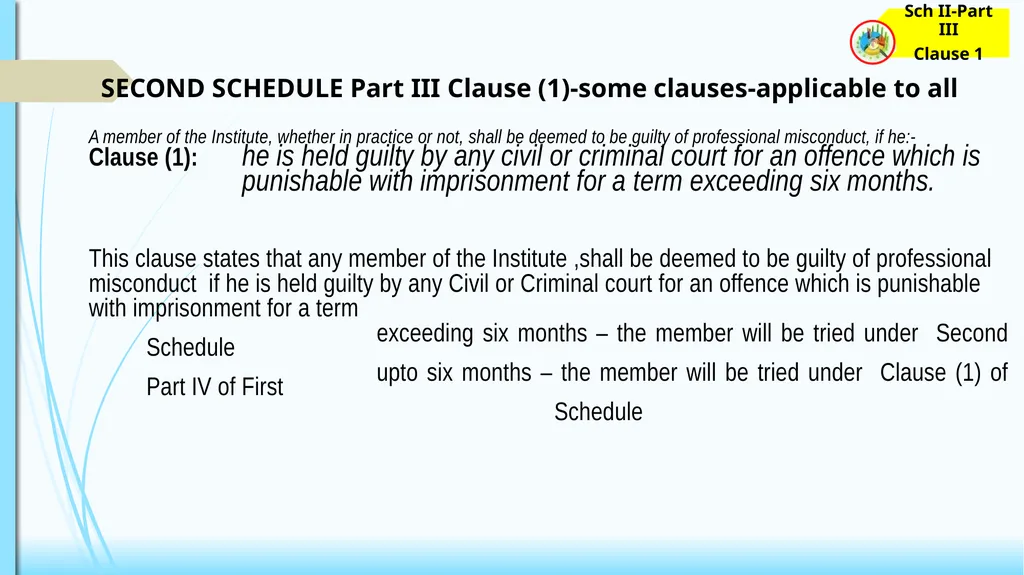 Sch II-Part III
Clause 1

SECOND SCHEDULE Part III Clause (1)-some clauses-applicable to all

A member of the Institute, whether in practice or not, shall be deemed to be guilty of professional misconduct, if he:-
Clause (1): he is held guilty by any civil or criminal court for an offence which is punishable with imprisonment for a term exceeding six months.

This clause states that any member of the Institute ,shall be deemed to be guilty of professional misconduct if he is held guilty by any Civil or Criminal court for an offence which is punishable with imprisonment for a term

exceeding six months – the member will be tried under Second Schedule

upto six months – the member will be tried under Clause (1) of Part IV of First Schedule